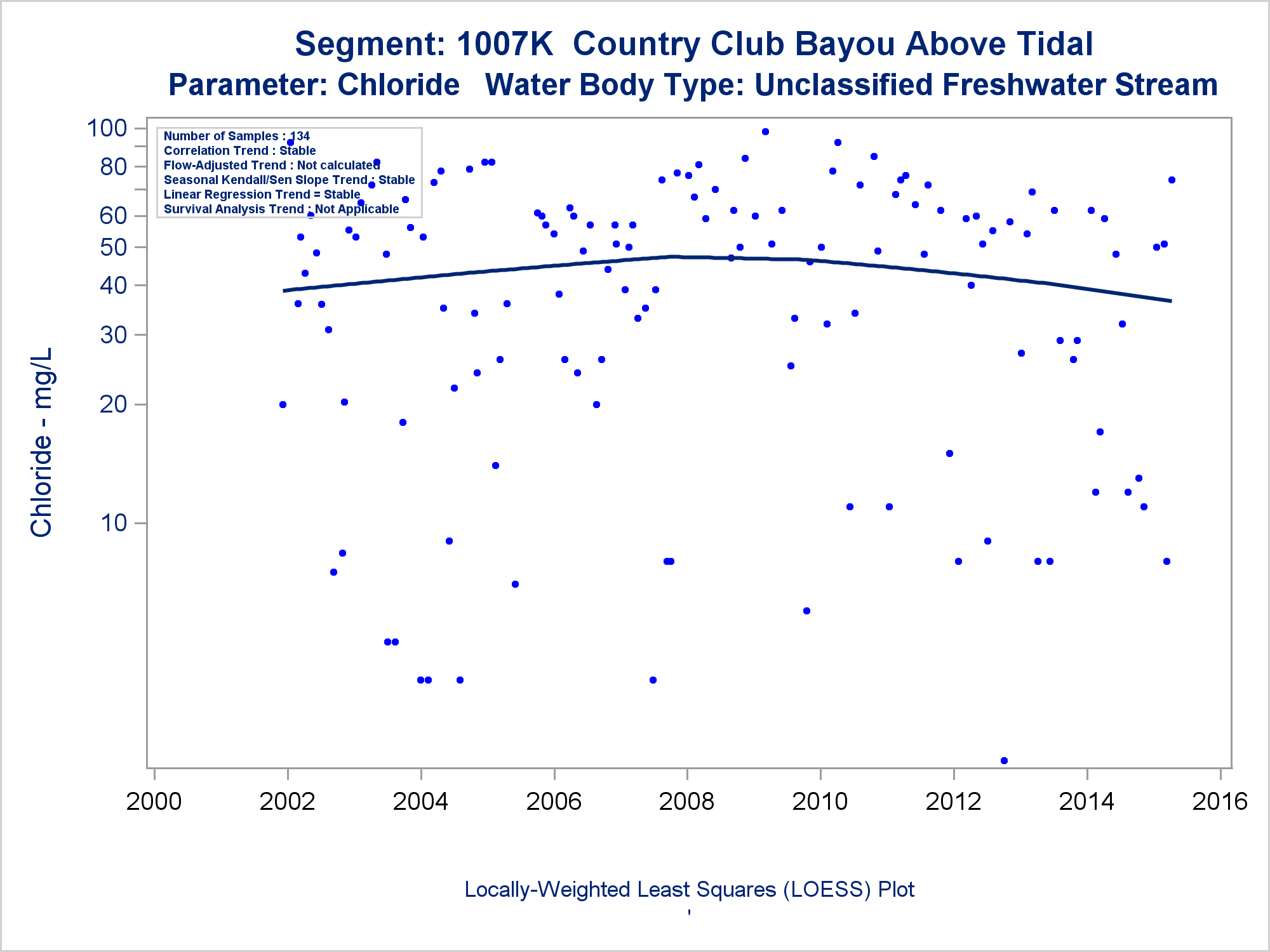 Segment: 1007K Country Club Bayou Above Tidal
Parameter: Chloride Water Body Type: Unclassified Freshwater Stream

Number of Samples : 134
Correlation Trend : Stable
Flow-Adjusted Trend : Not calculated
Seasonal Kendall/Sen Slope Trend : Stable
Linear Regression Trend = Stable
Survival Analysis Trend : Not Applicable

Chloride - mg/L

100
80
60
50
40
30
20
10

2000 2002 2004 2006 2008 2010 2012 2014 2016

Locally-Weighted Least Squares (LOESS) Plot
'